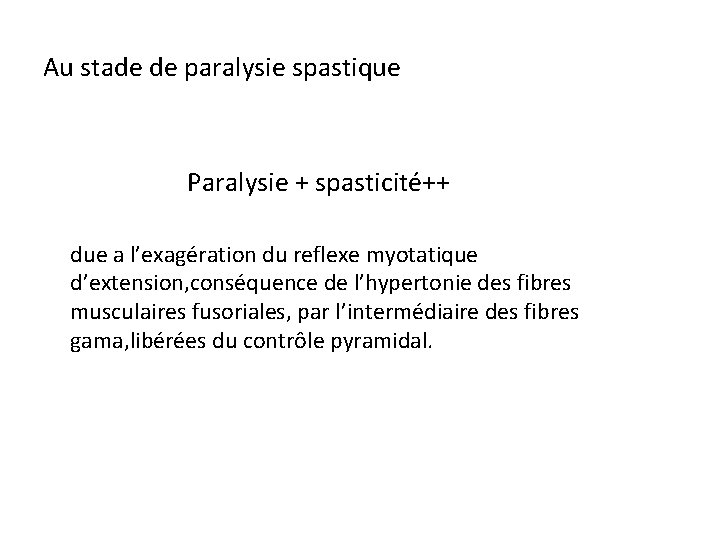 Au stade de paralysie spastique

Paralysie + spasticité++

due a l’exagération du reflexe myotatique d’extension,conséquence de l’hypertonie des fibres musculaires fusoriales, par l’intermédiaire des fibres gama,libérées du contrôle pyramidal.